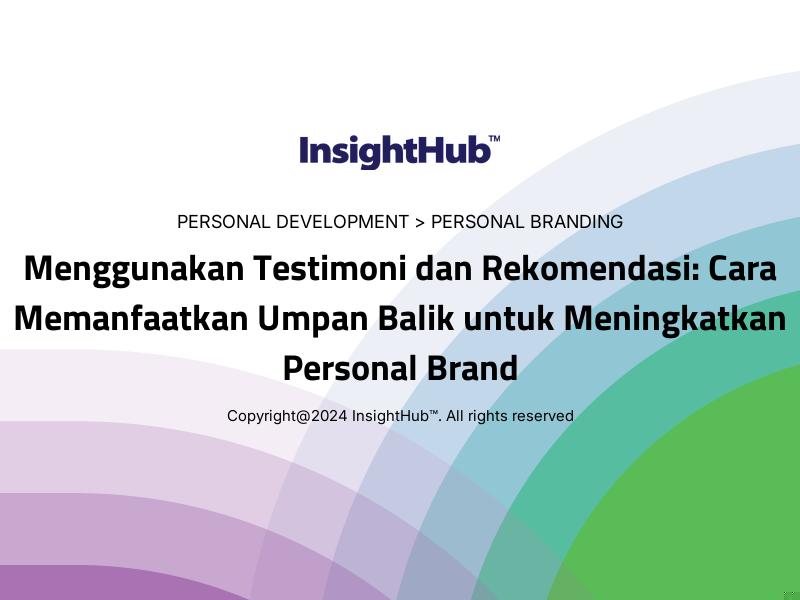 InsightHub™

PERSONAL DEVELOPMENT > PERSONAL BRANDING

Menggunakan Testimoni dan Rekomendasi: Cara Memanfaatkan Umpan Balik untuk Meningkatkan Personal Brand

Copyright@2024 InsightHub™. All rights reserved